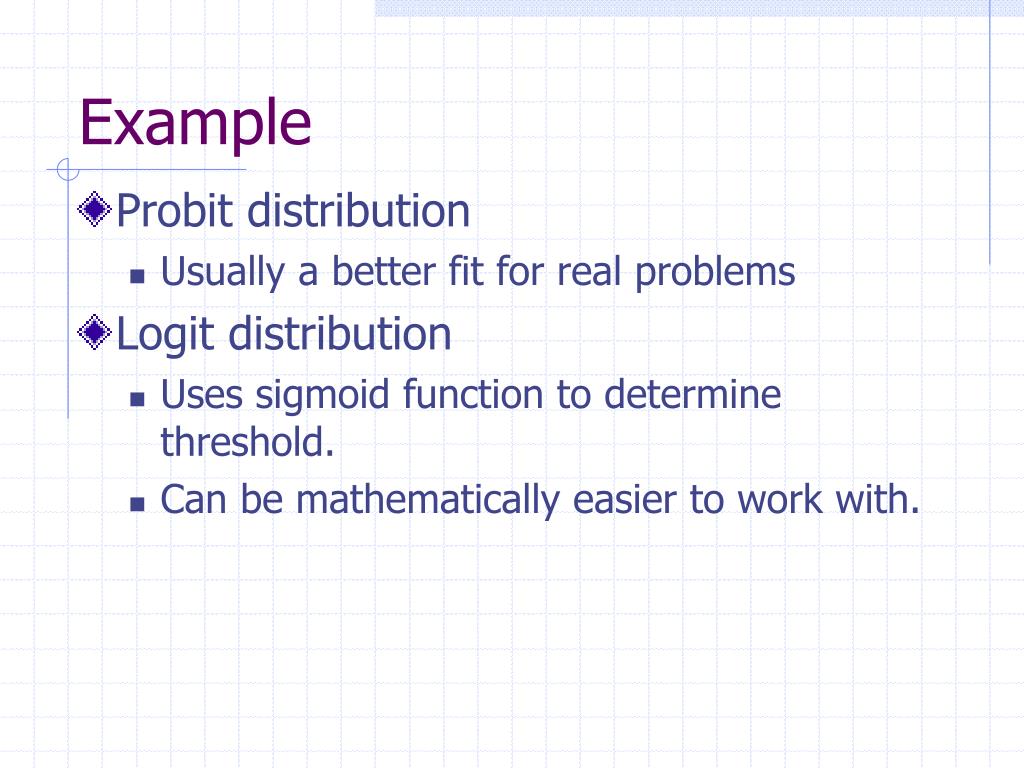 Example

Probit distribution

Usually a better fit for real problems

Logit distribution

Uses sigmoid function to determine threshold.

Can be mathematically easier to work with.